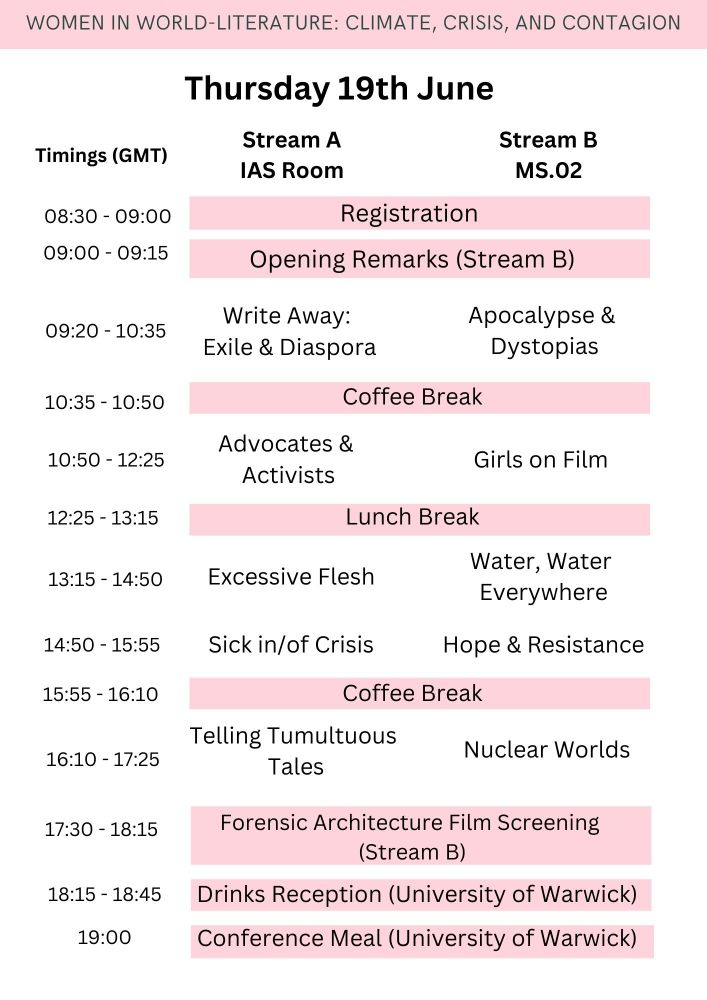 WOMEN IN WORLD-LITERATURE: CLIMATE, CRISIS, AND CONTAGION

Thursday 19th June

| Timings (GMT) | Stream A IAS Room | Stream B MS.02 |
|---|---|---|
| 08:30 - 09:00 | Registration | |
| 09:00 - 09:15 | Opening Remarks (Stream B) | |
| 09:20 - 10:35 | Write Away: Exile & Diaspora | Apocalypse & Dystopias |
| 10:35 - 10:50 | Coffee Break | |
| 10:50 - 12:25 | Advocates & Activists | Girls on Film |
| 12:25 - 13:15 | Lunch Break | |
| 13:15 - 14:50 | Excessive Flesh | Water, Water Everywhere |
| 14:50 - 15:55 | Sick in/of Crisis | Hope & Resistance |
| 15:55 - 16:10 | Coffee Break | |
| 16:10 - 17:25 | Telling Tumultuous Tales | Nuclear Worlds |
| 17:30 - 18:15 | Forensic Architecture Film Screening (Stream B) | |
| 18:15 - 18:45 | Drinks Reception (University of Warwick) | |
| 19:00 | Conference Meal (University of Warwick) | |